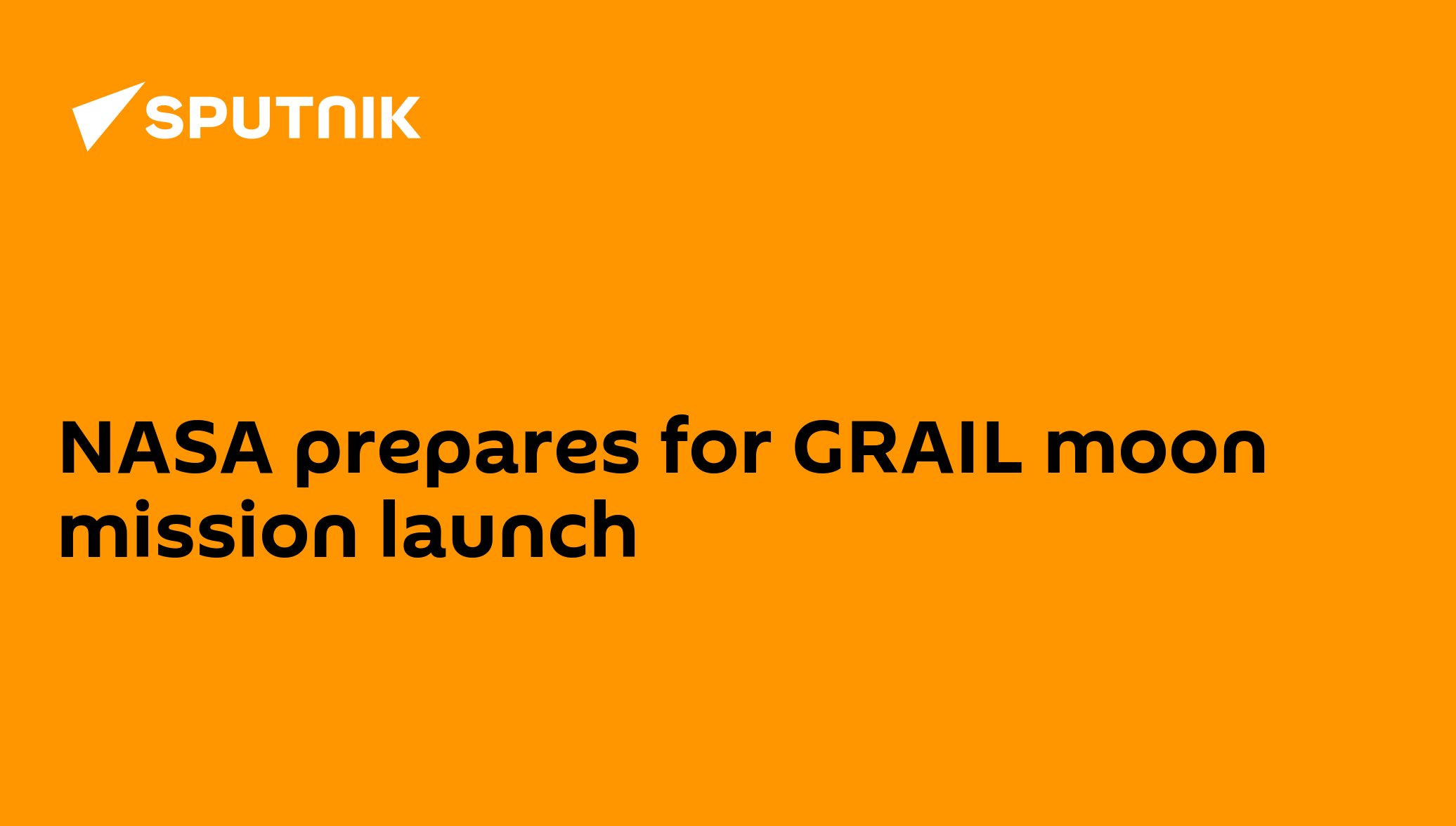 SPUTNIK

NASA prepares for GRAIL moon mission launch